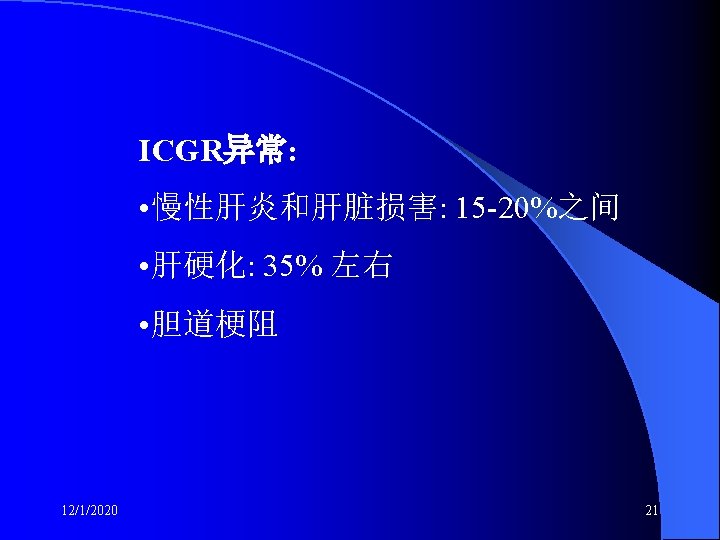 ICGR异常:

•慢性肝炎和肝脏损害: 15-20%之间

•肝硬化: 35% 左右

•胆道梗阻

12/1/2020

21